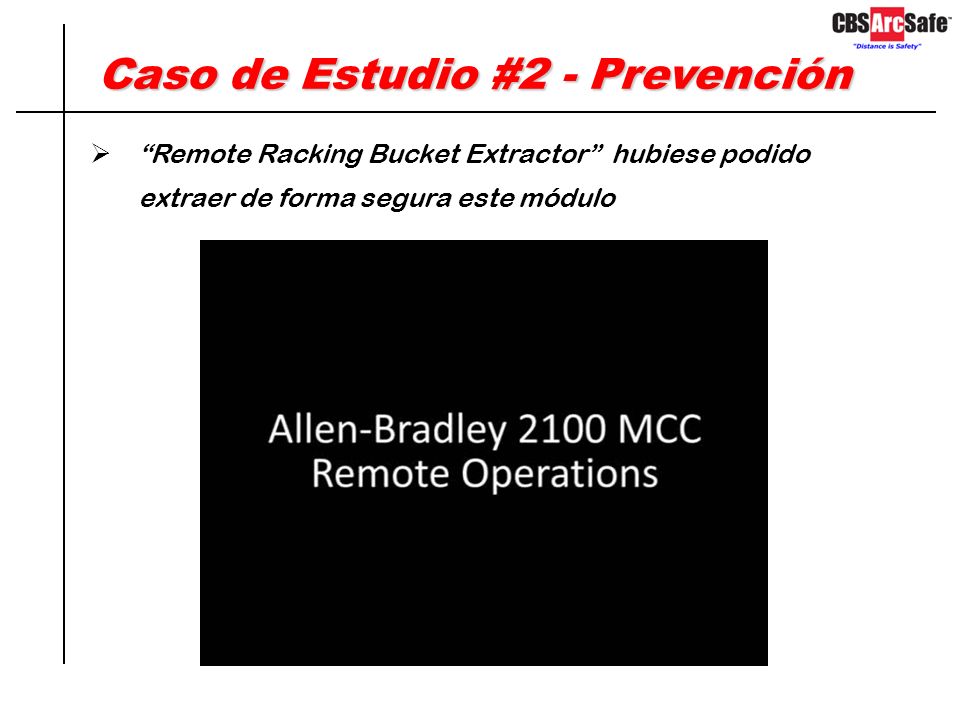 CBSArcSafe™
"Distance is Safety"

Caso de Estudio #2 - Prevención

➢ "Remote Racking Bucket Extractor" hubiese podido extraer de forma segura este módulo

Allen-Bradley 2100 MCC
Remote Operations